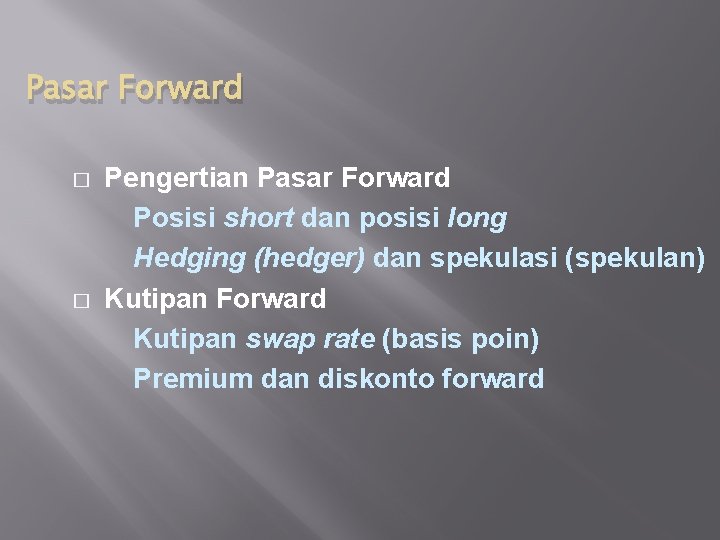 Pasar Forward

□ Pengertian Pasar Forward
Posisi short dan posisi long
Hedging (hedger) dan spekulasi (spekulan)

□ Kutipan Forward
Kutipan swap rate (basis poin)
Premium dan diskonto forward